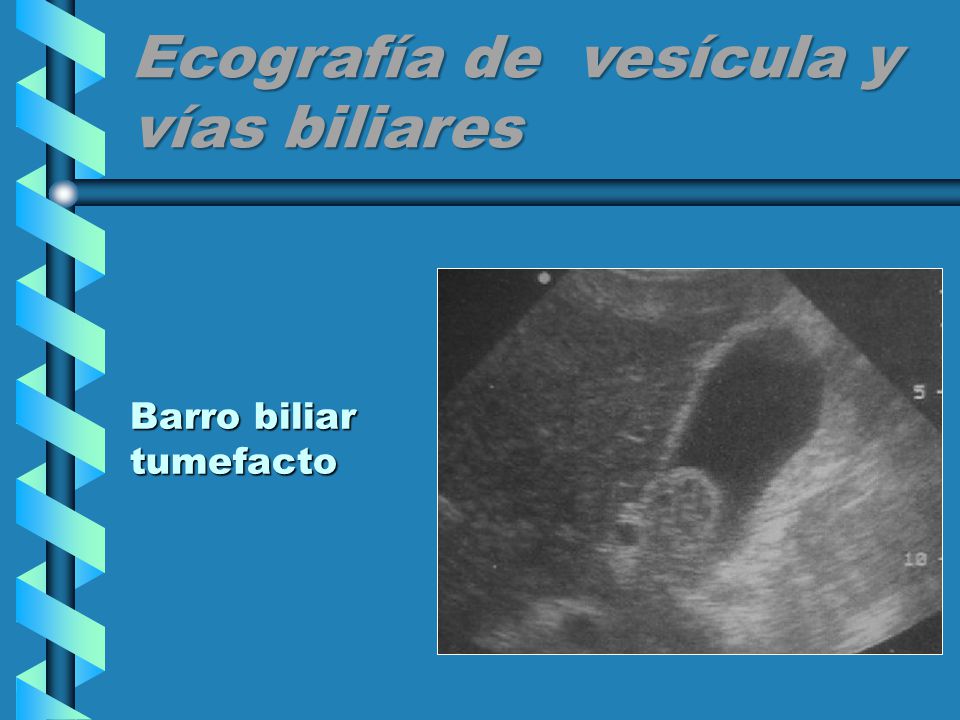 Ecografía de vesícula y vías biliares

Barro biliar tumefacto

5

10